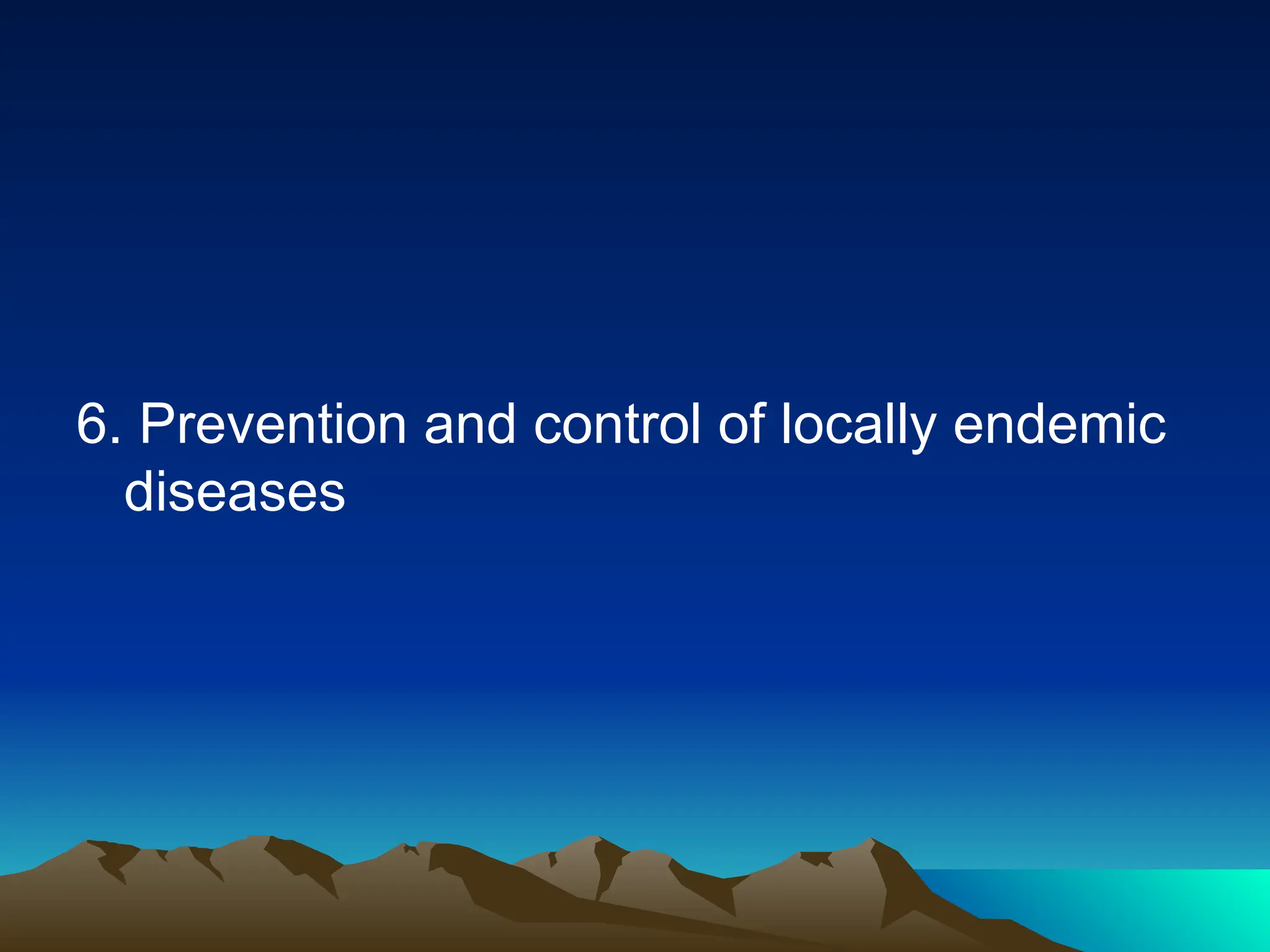 6. Prevention and control of locally endemic diseases